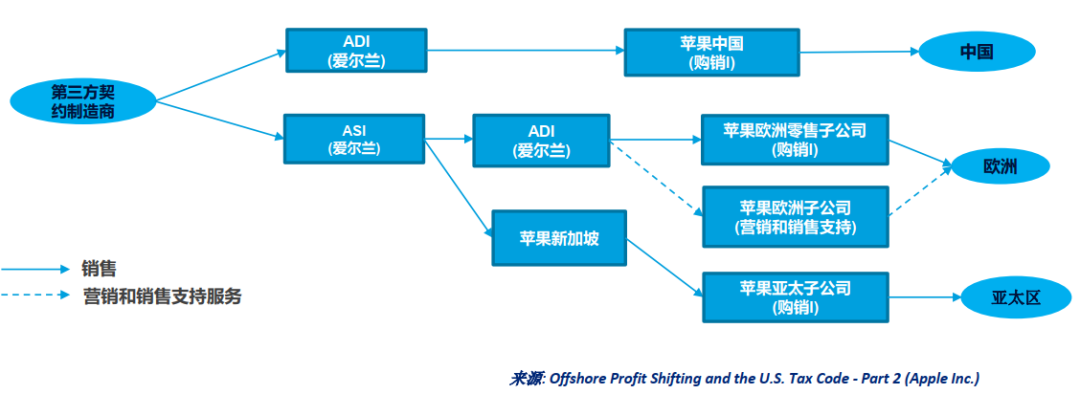 第三方契约制造商

ADI
(爱尔兰)

苹果中国
(购销I)

中国

ASI
(爱尔兰)

ADI
(爱尔兰)

苹果欧洲零售子公司
(购销I)

欧洲

苹果欧洲子公司
(营销和销售支持)

苹果新加坡

苹果亚太子公司
(购销I)

亚太区

销售

营销和销售支持服务

来源: Offshore Profit Shifting and the U.S. Tax Code - Part 2 (Apple Inc.)